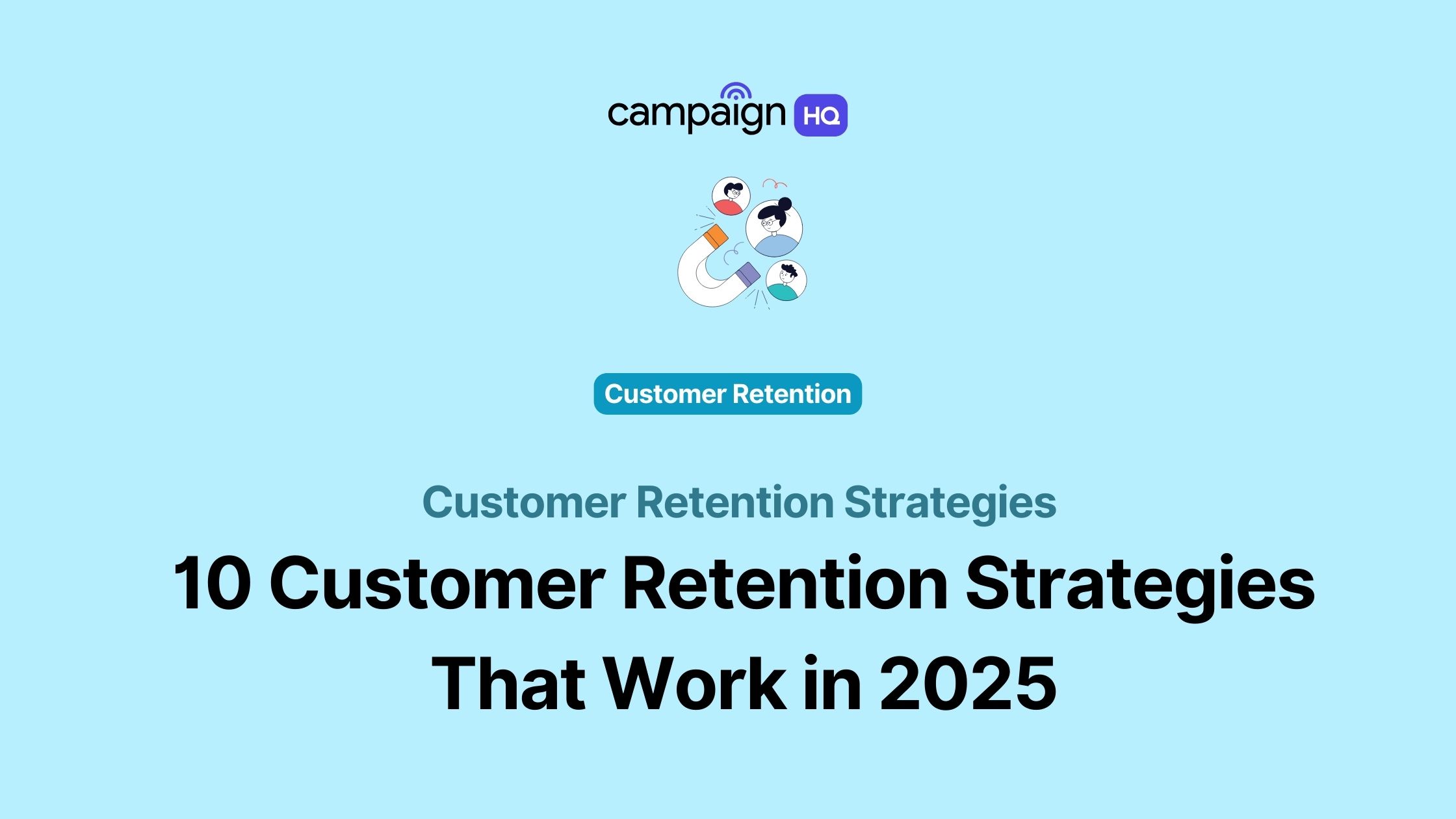 campaign HQ

Customer Retention

Customer Retention Strategies

10 Customer Retention Strategies That Work in 2025